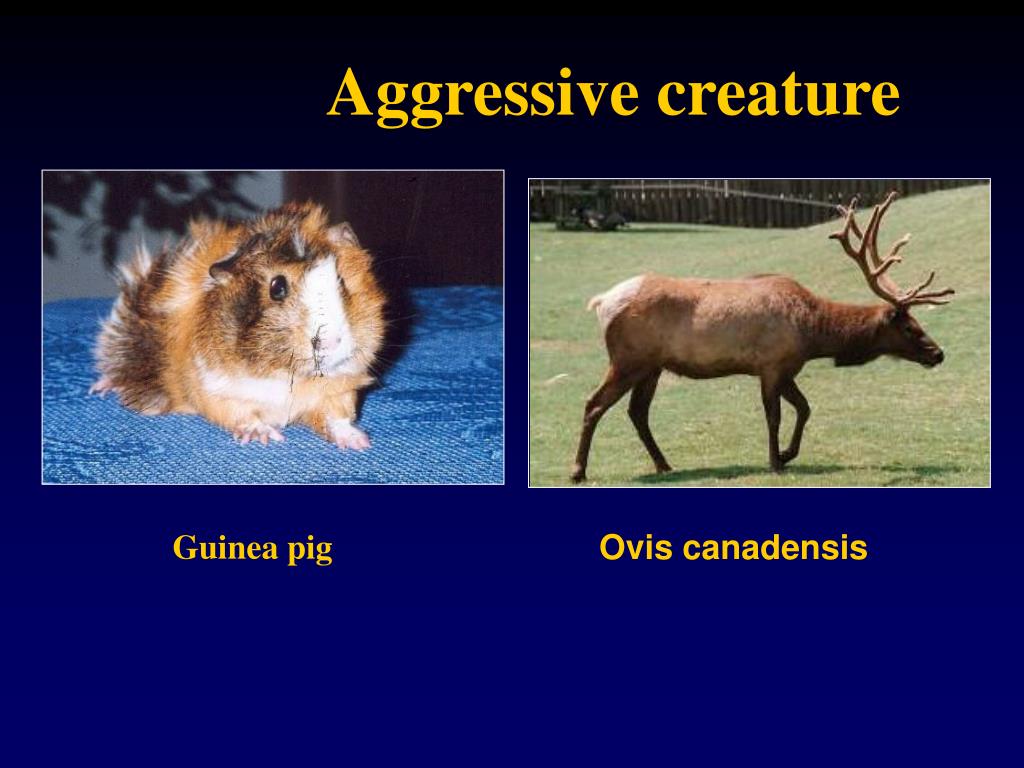 Aggressive creature

Guinea pig

Ovis canadensis